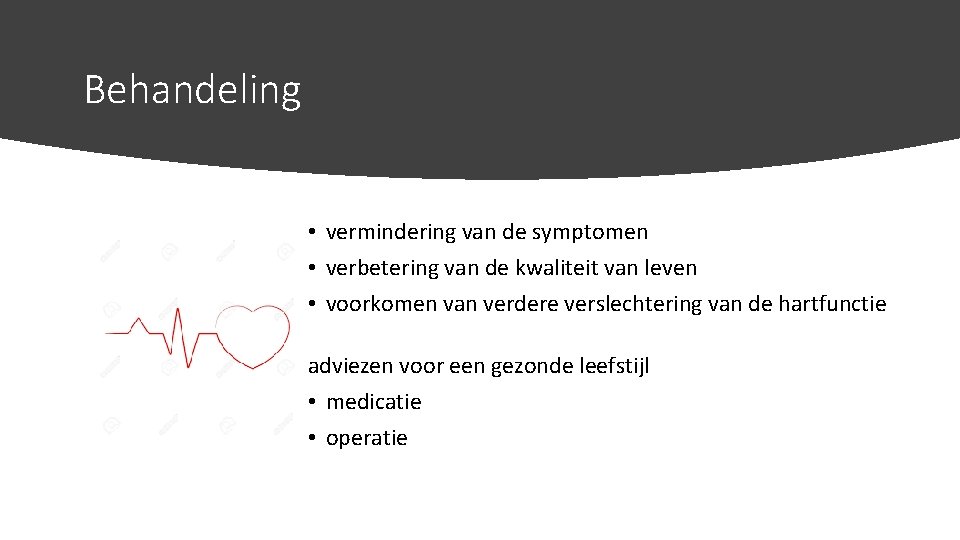 Behandeling

• vermindering van de symptomen
• verbetering van de kwaliteit van leven
• voorkomen van verdere verslechtering van de hartfunctie

adviezen voor een gezonde leefstijl
• medicatie
• operatie